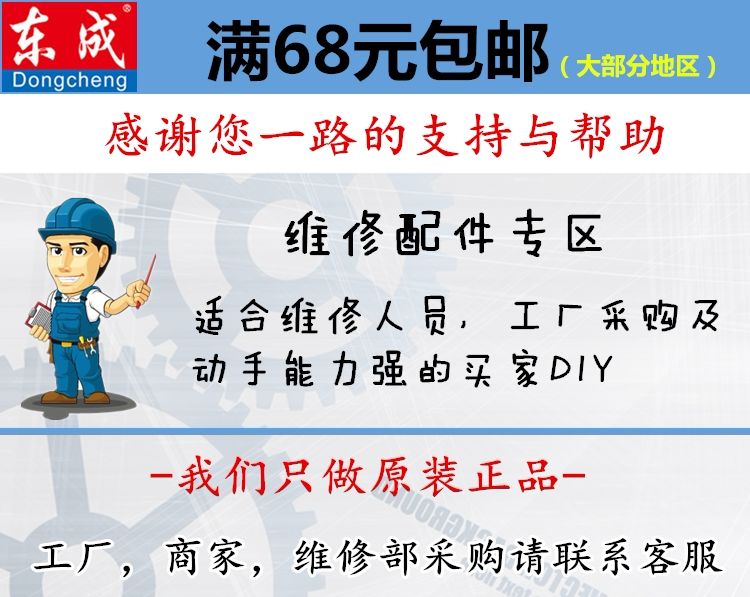 东成®
Dongcheng

满68元包邮（大部分地区）

感谢您一路的支持与帮助

维修配件专区

适合维修人员，工厂采购及动手能力强的买家DIY

-我们只做原装正品-

工厂，商家，维修部采购请联系客服